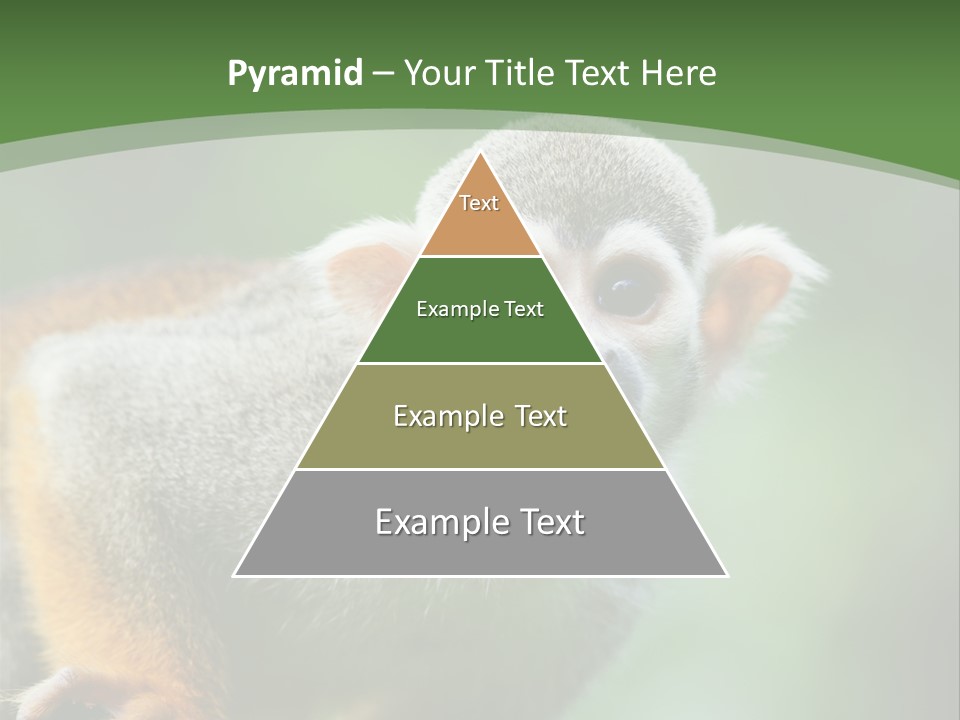 Pyramid – Your Title Text Here

Text

Example Text

Example Text

Example Text